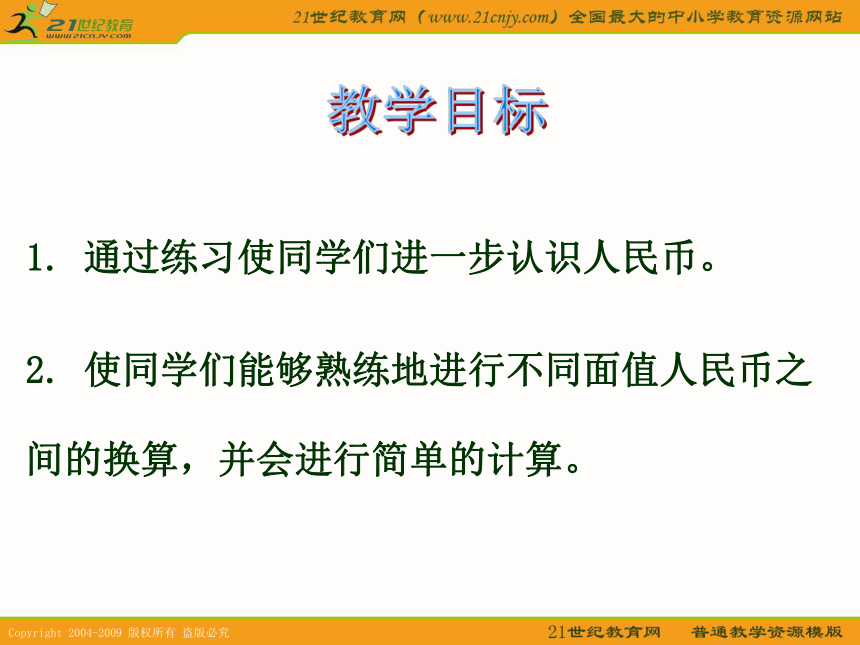 21世纪教育
www.21cnjy.com

21世纪教育网（www.21cnjy.com）全国最大的中小学教育资源网站

教学目标

1. 通过练习使同学们进一步认识人民币。

2. 使同学们能够熟练地进行不同面值人民币之间的换算，并会进行简单的计算。

Copyright 2004-2009 版权所有 盗版必究

21世纪教育网　普通教学资源模版